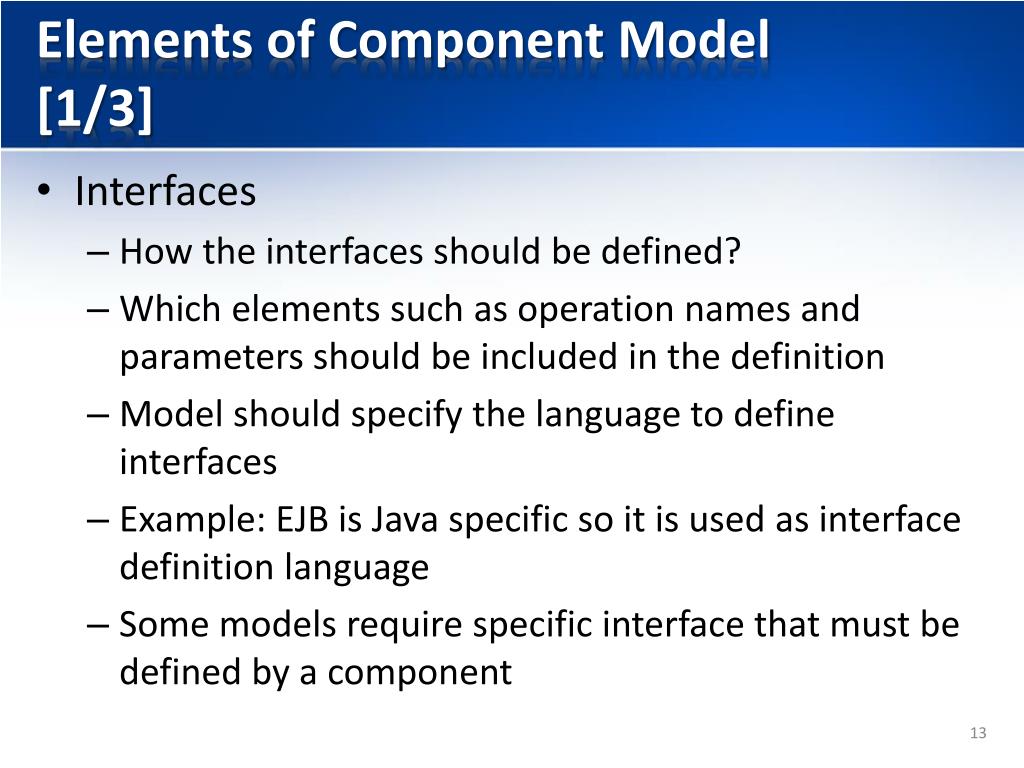 Elements of Component Model [1/3]

• Interfaces
– How the interfaces should be defined?
– Which elements such as operation names and parameters should be included in the definition
– Model should specify the language to define interfaces
– Example: EJB is Java specific so it is used as interface definition language
– Some models require specific interface that must be defined by a component

13